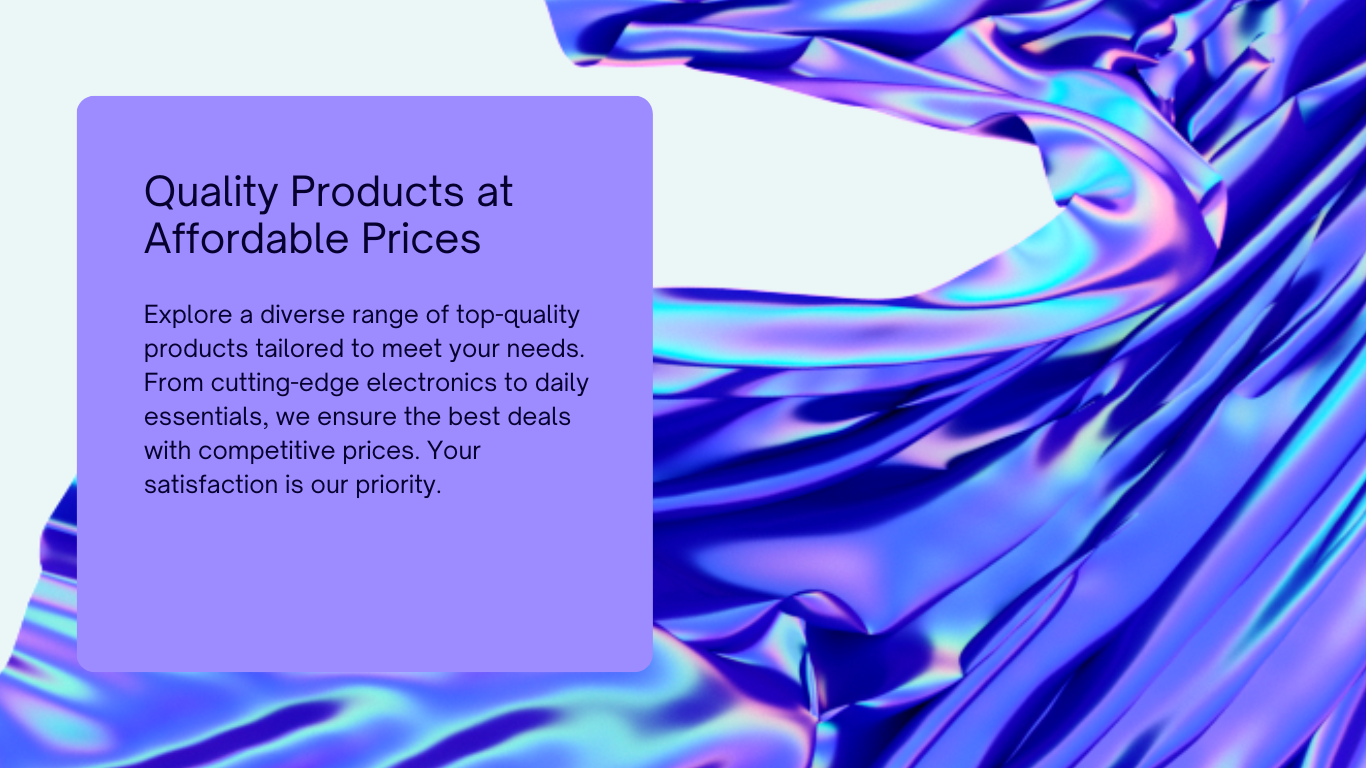 Quality Products at Affordable Prices

Explore a diverse range of top-quality products tailored to meet your needs. From cutting-edge electronics to daily essentials, we ensure the best deals with competitive prices. Your satisfaction is our priority.